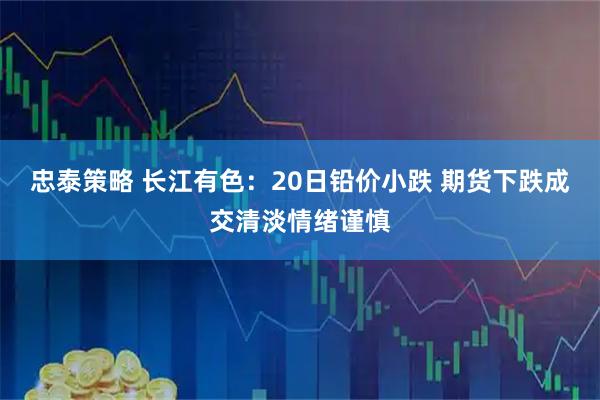 忠泰策略 长江有色：20日铅价小跌 期货下跌成交清淡情绪谨慎